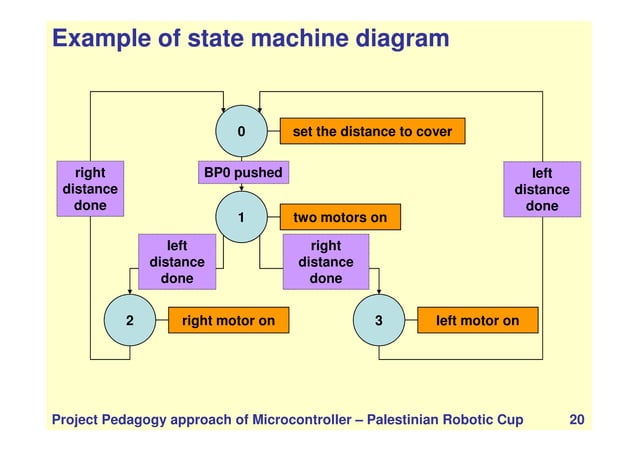 Example of state machine diagram

0

set the distance to cover

right distance done

BP0 pushed

left distance done

1

two motors on

left distance done

right distance done

2

right motor on

3

left motor on

Project Pedagogy approach of Microcontroller – Palestinian Robotic Cup 20